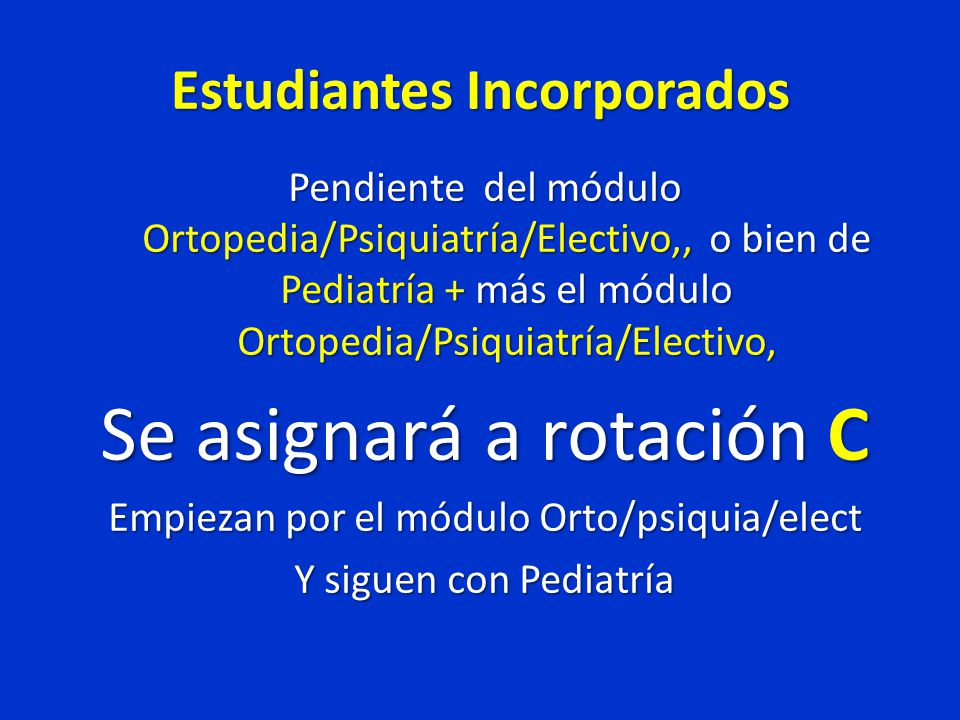 Estudiantes Incorporados

Pendiente del módulo Ortopedia/Psiquiatría/Electivo,, o bien de Pediatría + más el módulo Ortopedia/Psiquiatría/Electivo,

Se asignará a rotación C

Empiezan por el módulo Orto/psiquia/elect

Y siguen con Pediatría